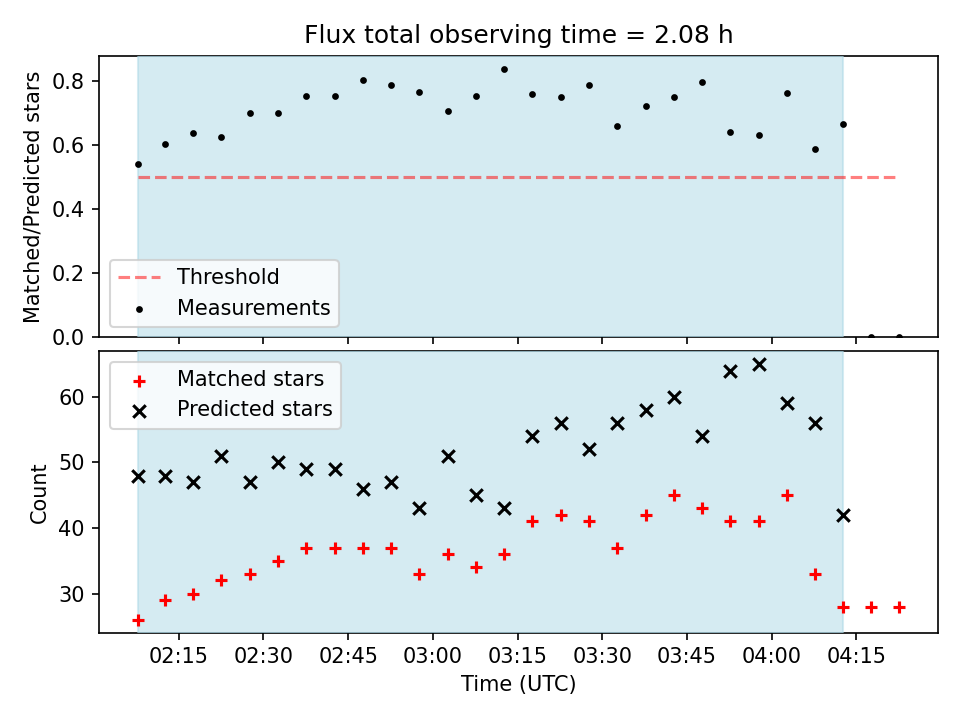 Flux total observing time = 2.08 h

Matched/Predicted stars
0.8
0.6
0.4
0.2
0.0

Threshold
Measurements

Matched stars
Predicted stars

Count
60
50
40
30

02:15
02:30
02:45
03:00
03:15
03:30
03:45
04:00
04:15
Time (UTC)